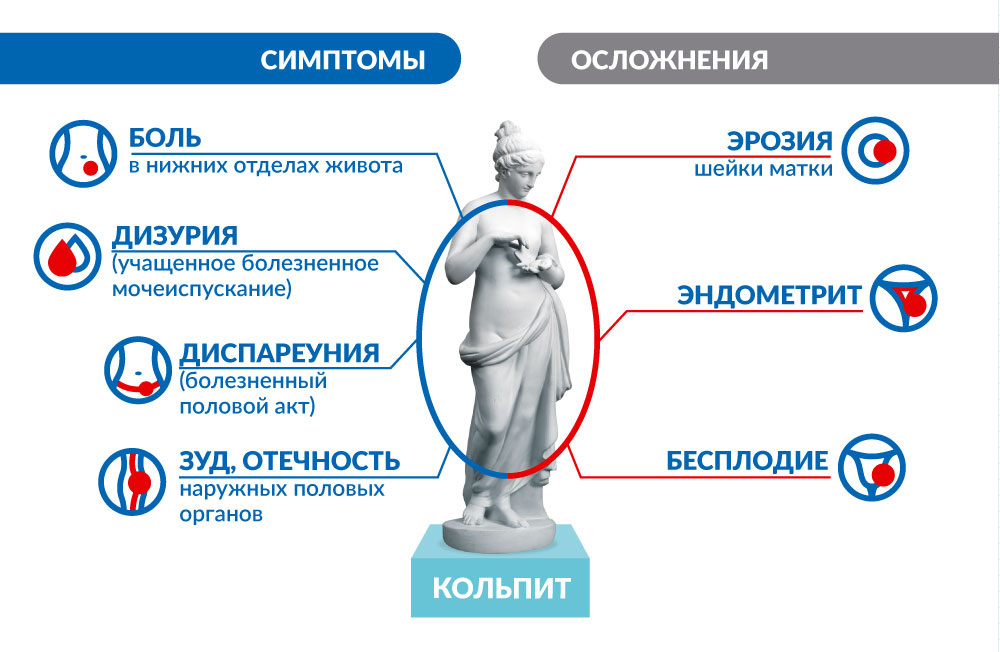 СИМПТОМЫ

ОСЛОЖНЕНИЯ

БОЛЬ
в нижних отделах живота

ДИЗУРИЯ
(учащенное болезненное мочеиспускание)

ДИСПАРЕУНИЯ
(болезненный половой акт)

ЗУД, ОТЕЧНОСТЬ
наружных половых органов

ЭРОЗИЯ
шейки матки

ЭНДОМЕТРИТ

БЕСПЛОДИЕ

КОЛЬПИТ